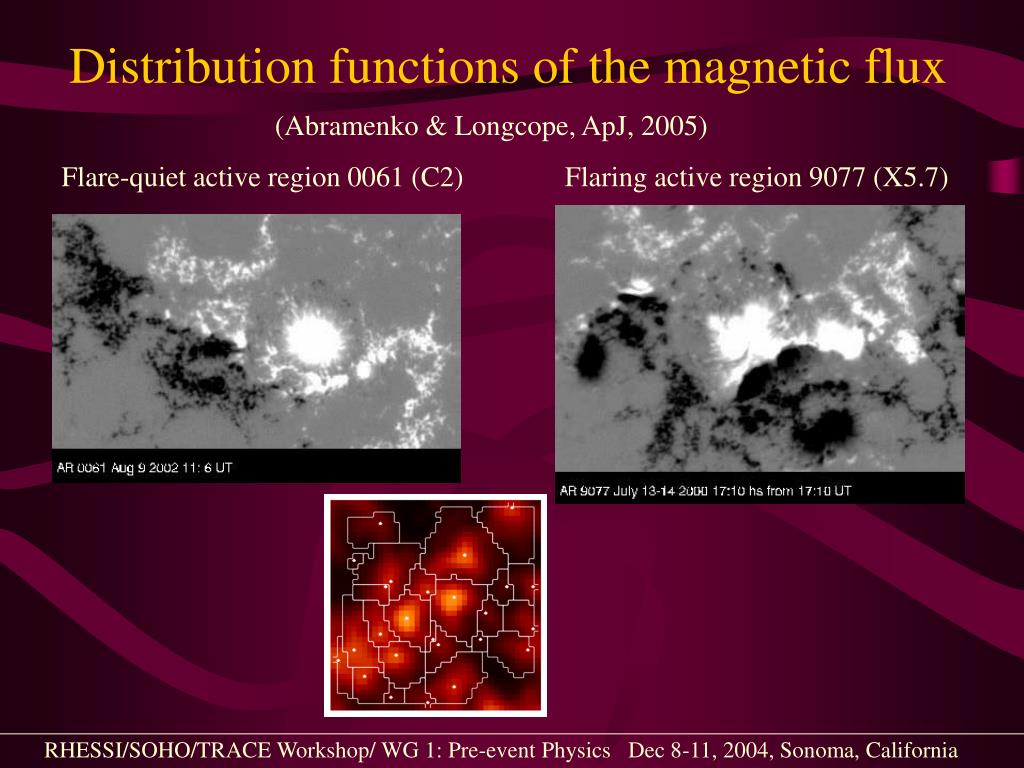 Distribution functions of the magnetic flux

(Abramenko & Longcope, ApJ, 2005)

Flare-quiet active region 0061 (C2)

Flaring active region 9077 (X5.7)

AR 0061 Aug 9 2002 11: 6 UT

AR 9077 July 13-14 2000 17:10 hs from 17:10 UT

RHESSI/SOHO/TRACE Workshop/ WG 1: Pre-event Physics Dec 8-11, 2004, Sonoma, California